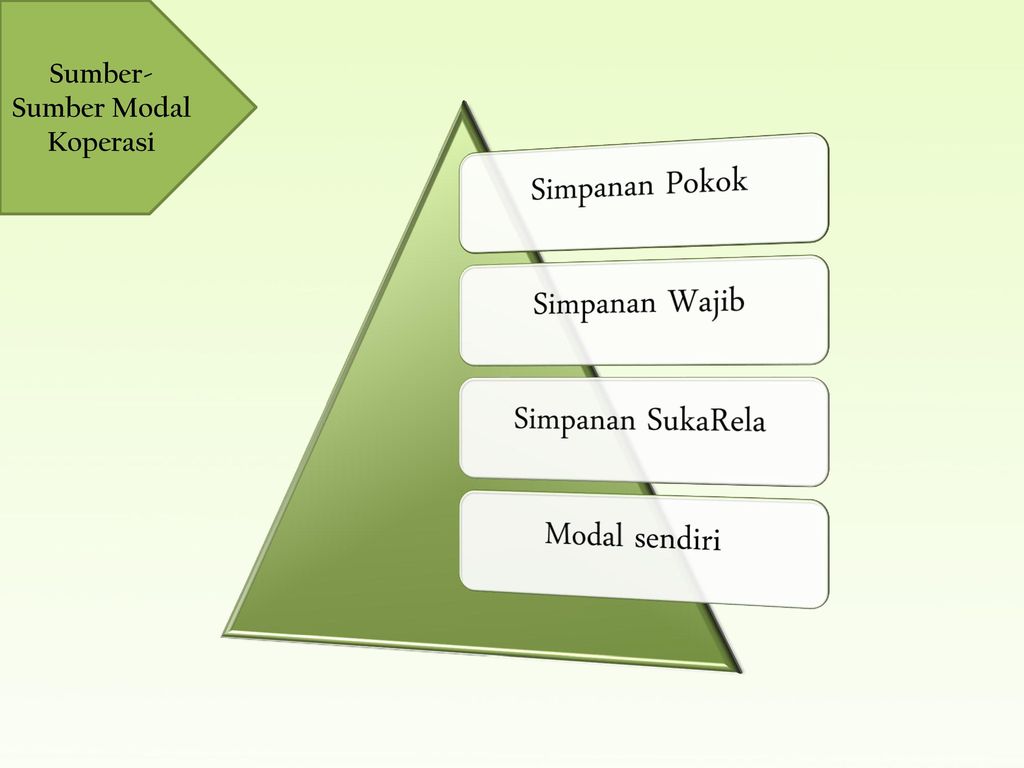 Sumber-Sumber Modal Koperasi

Simpanan Pokok

Simpanan Wajib

Simpanan SukaRela

Modal sendiri